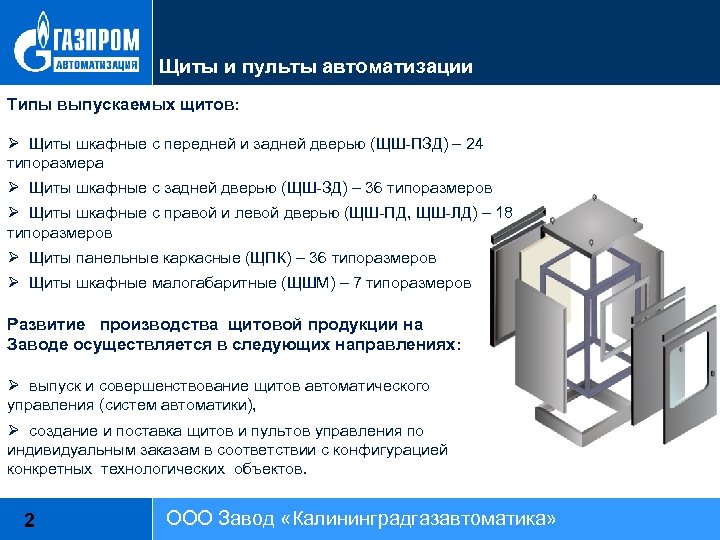 ГАЗПРОМ
АВТОМАТИЗАЦИЯ

Щиты и пульты автоматизации

Типы выпускаемых щитов:

➢ Щиты шкафные с передней и задней дверью (ЩШ-ПЗД) – 24 типоразмера
➢ Щиты шкафные с задней дверью (ЩШ-ЗД) – 36 типоразмеров
➢ Щиты шкафные с правой и левой дверью (ЩШ-ПД, ЩШ-ЛД) – 18 типоразмеров
➢ Щиты панельные каркасные (ЩПК) – 36 типоразмеров
➢ Щиты шкафные малогабаритные (ЩШМ) – 7 типоразмеров

Развитие производства щитовой продукции на Заводе осуществляется в следующих направлениях:

➢ выпуск и совершенствование щитов автоматического управления (систем автоматики),

➢ создание и поставка щитов и пультов управления по индивидуальным заказам в соответствии с конфигурацией конкретных технологических объектов.

2

ООО Завод «Калининградгазавтоматика»